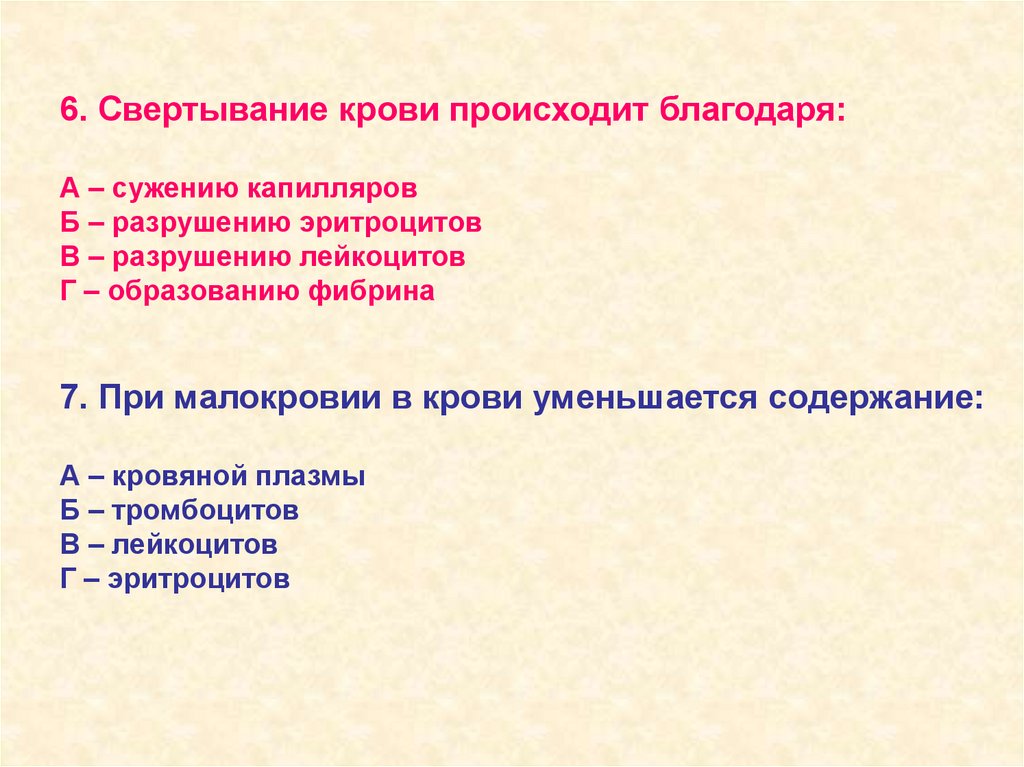 6. Свертывание крови происходит благодаря:

А – сужению капилляров
Б – разрушению эритроцитов
В – разрушению лейкоцитов
Г – образованию фибрина

7. При малокровии в крови уменьшается содержание:

А – кровяной плазмы
Б – тромбоцитов
В – лейкоцитов
Г – эритроцитов